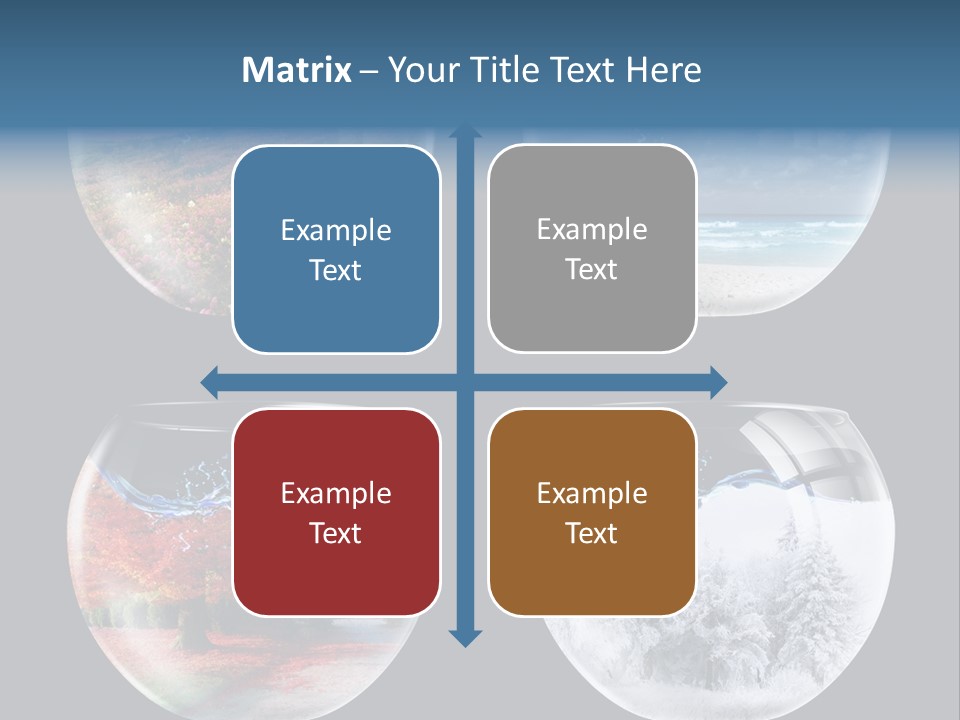 Matrix – Your Title Text Here

Example Text

Example Text

Example Text

Example Text